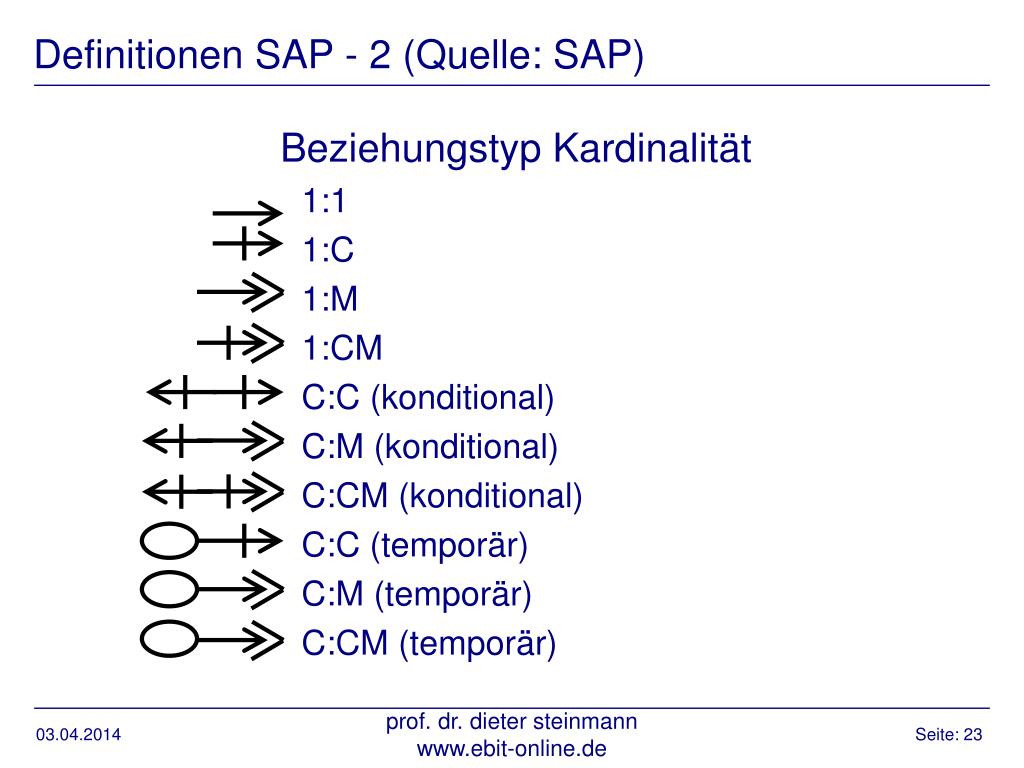 Definitionen SAP - 2 (Quelle: SAP)

Beziehungstyp Kardinalität

1:1
1:C
1:M
1:CM
C:C (konditional)
C:M (konditional)
C:CM (konditional)
C:C (temporär)
C:M (temporär)
C:CM (temporär)

03.04.2014

prof. dr. dieter steinmann
www.ebit-online.de

Seite: 23